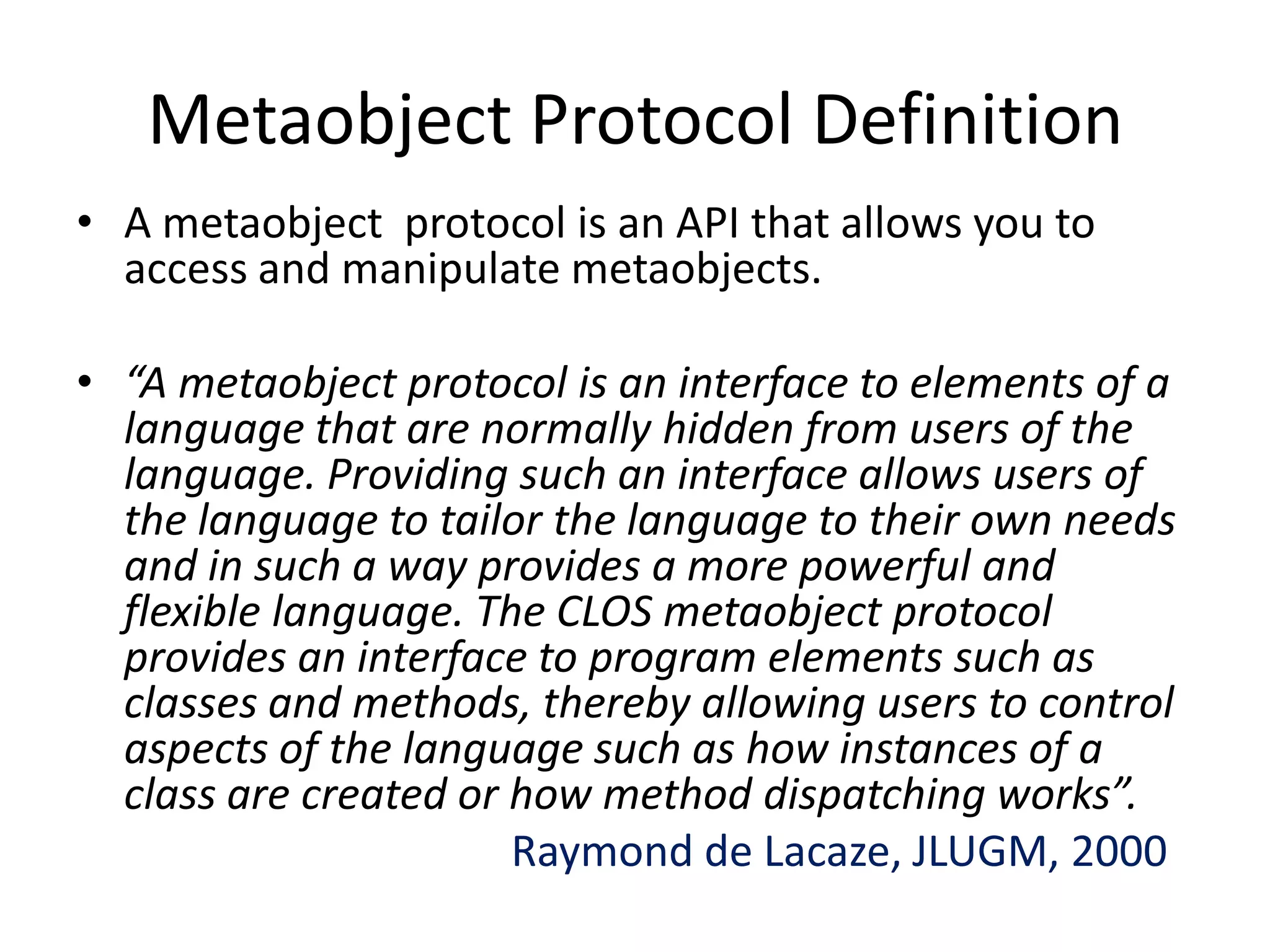 Metaobject Protocol Definition

• A metaobject protocol is an API that allows you to access and manipulate metaobjects.

• “A metaobject protocol is an interface to elements of a language that are normally hidden from users of the language. Providing such an interface allows users of the language to tailor the language to their own needs and in such a way provides a more powerful and flexible language. The CLOS metaobject protocol provides an interface to program elements such as classes and methods, thereby allowing users to control aspects of the language such as how instances of a class are created or how method dispatching works”.

Raymond de Lacaze, JLUGM, 2000